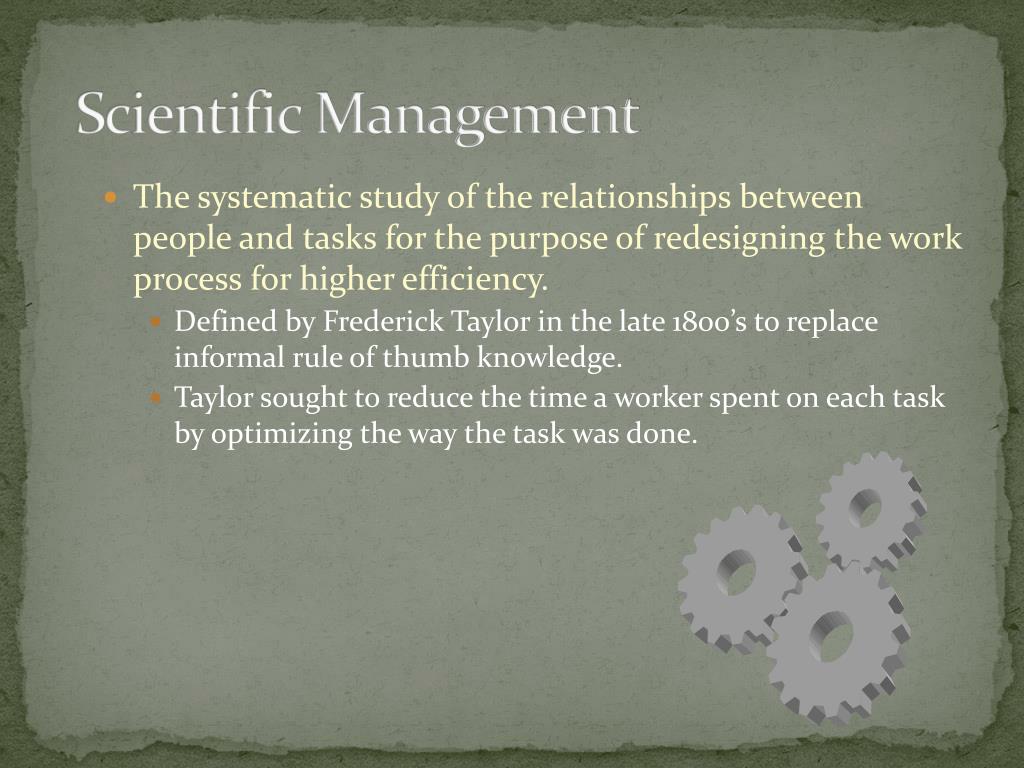 Scientific Management

- The systematic study of the relationships between people and tasks for the purpose of redesigning the work process for higher efficiency.
  - Defined by Frederick Taylor in the late 1800’s to replace informal rule of thumb knowledge.
  - Taylor sought to reduce the time a worker spent on each task by optimizing the way the task was done.